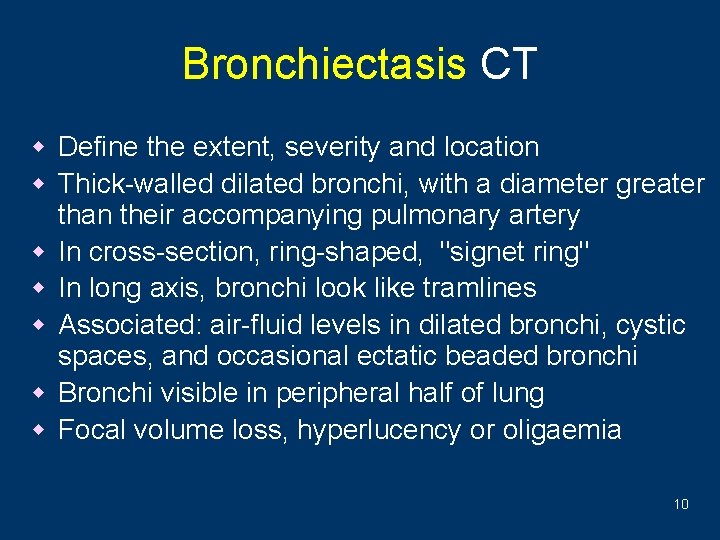 Bronchiectasis CT

- Define the extent, severity and location
- Thick-walled dilated bronchi, with a diameter greater than their accompanying pulmonary artery
- In cross-section, ring-shaped,  "signet ring"
- In long axis, bronchi look like tramlines
- Associated: air-fluid levels in dilated bronchi, cystic spaces, and occasional ectatic beaded bronchi
- Bronchi visible in peripheral half of lung
- Focal volume loss, hyperlucency or oligaemia

10